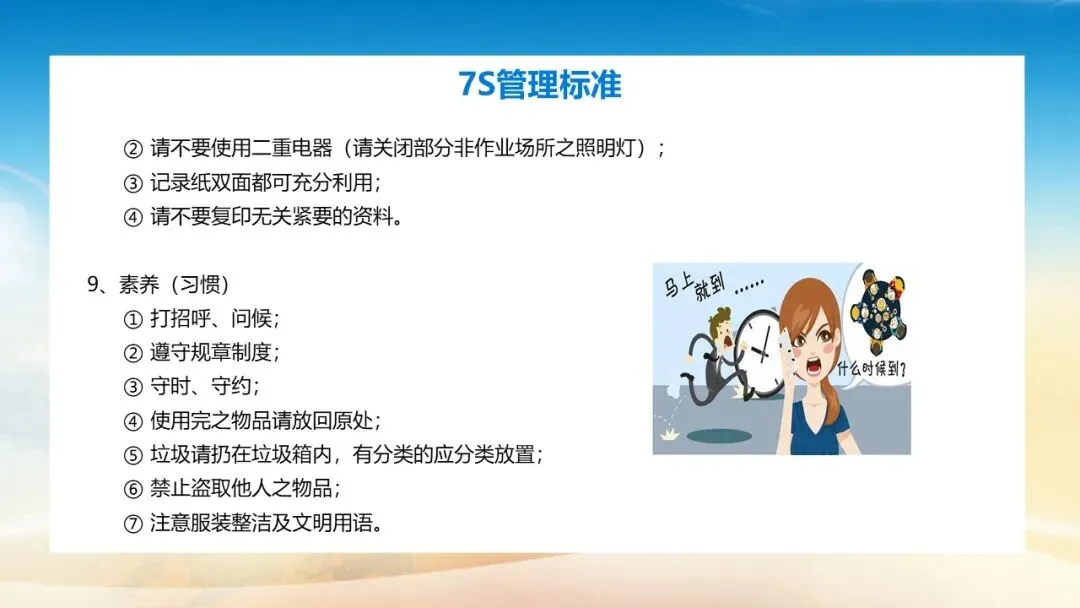 7S管理标准

② 请不要使用二重电器（请关闭部分非作业场所之照明灯）；
③ 记录纸双面都可充分利用；
④ 请不要复印无关紧要的资料。

9、素养（习惯）
① 打招呼、问候；
② 遵守规章制度；
③ 守时、守约；
④ 使用完之物品请放回原处；
⑤ 垃圾请扔在垃圾箱内，有分类的应分类放置；
⑥ 禁止盗取他人之物品；
⑦ 注意服装整洁及文明用语。

马上就到……

什么时候到？